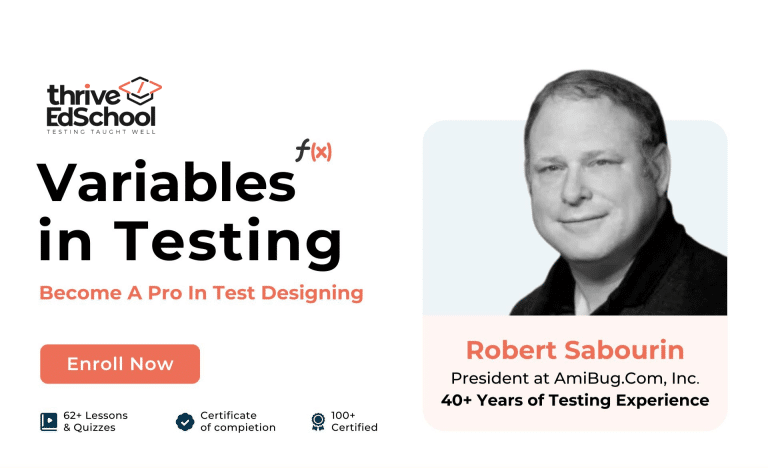 thrive EdSchool
TESTING TAUGHT WELL

$f(x)$

Variables in Testing

Become A Pro In Test Designing

Enroll Now

62+ Lessons & Quizzes

Certificate of compietion

100+ Certified

Robert Sabourin
President at AmiBug.Com, Inc.
40+ Years of Testing Experience